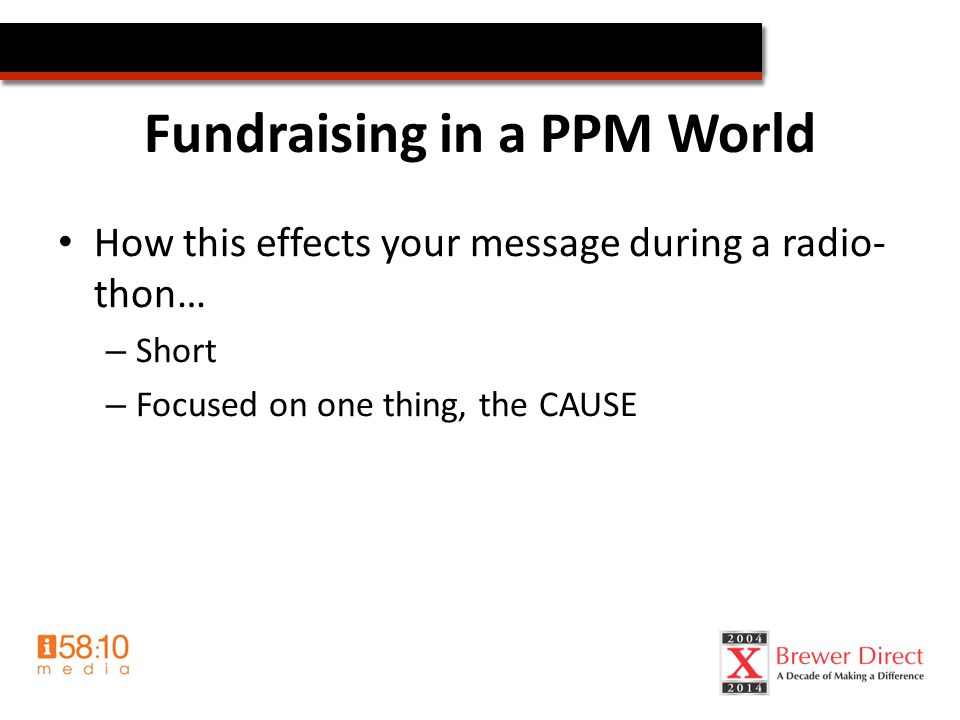 Fundraising in a PPM World

• How this effects your message during a radio-thon…
– Short
– Focused on one thing, the CAUSE

i58:10
media

2004
X
2014
Brewer Direct
A Decade of Making a Difference